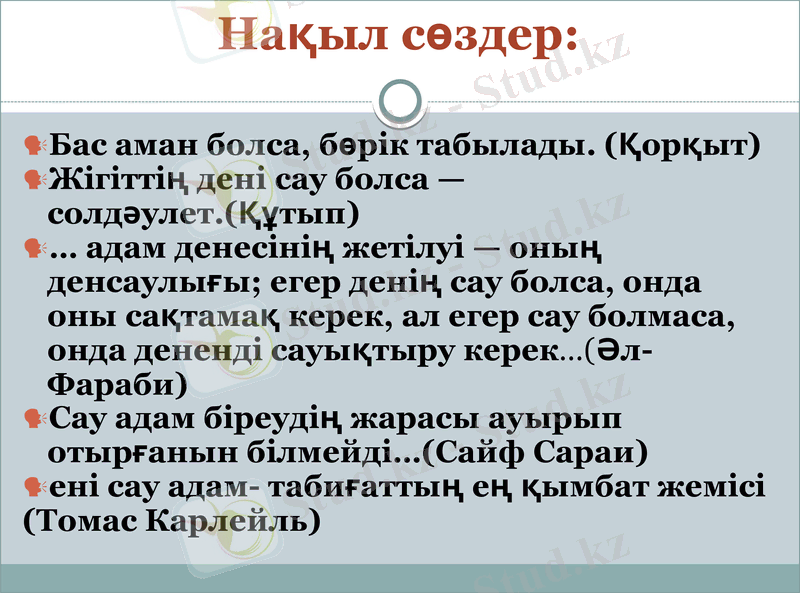 Нақыл сөздер:

Бас аман болса, бөрік табылады. (Қорқыт)

Жігіттің дені сау болса — солдәулет.(Құтып)

... адам денесінің жетілуі — оның денсаулығы; егер денің сау болса, онда оны сақтамақ керек, ал егер сау болмаса, онда дененді сауықтыру керек...(Әл-Фараби)

Сау адам біреудің жарасы ауырып отырғанын білмейді...(Сайф Сараи)

ені сау адам- табиғаттың ең қымбат жемісі (Томас Карлейль)

Stud.kz - Stud.kz